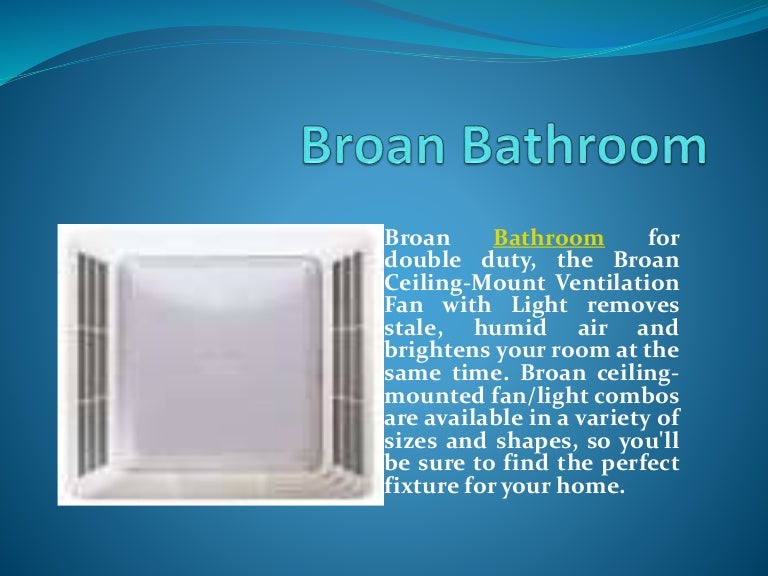 Broan Bathroom

Broan Bathroom for double duty, the Broan Ceiling-Mount Ventilation Fan with Light removes stale, humid air and brightens your room at the same time. Broan ceiling-mounted fan/light combos are available in a variety of sizes and shapes, so you'll be sure to find the perfect fixture for your home.